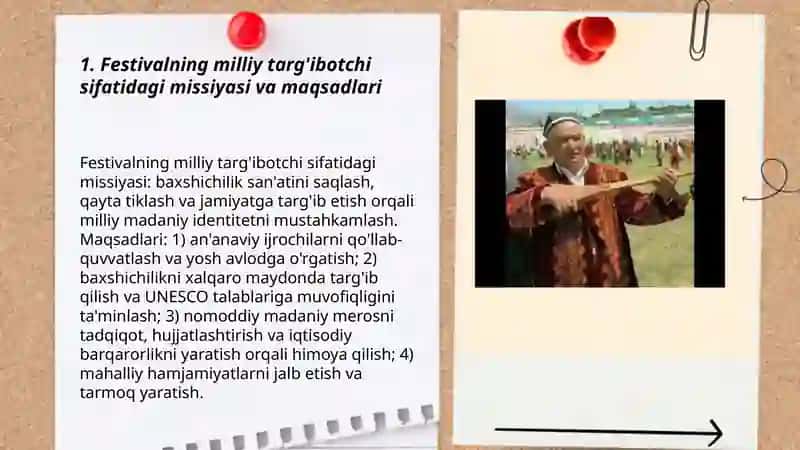 1. Festivalning milliy targ'ibotchi sifatidagi missiyasi va maqsadlari

Festivalning milliy targ'ibotchi sifatidagi missiyasi: baxshichilik san'atini saqlash, qayta tiklash va jamiyatga targ'ib etish orqali milliy madaniy identitetni mustahkamlash. Maqsadlari: 1) an'anaviy ijrochilarni qo'llab-quvvatlash va yosh avlodga o'rgatish; 2) baxshichilikni xalqaro maydonda targ'ib qilish va UNESCO talablariga muvofiqligini ta'minlash; 3) nomoddiy madaniy merosni tadqiqot, hujjatlashtirish va iqtisodiy barqarorlikni yaratish orqali himoya qilish; 4) mahalliy hamjamiyatlarni jalb etish va tarmoq yaratish.